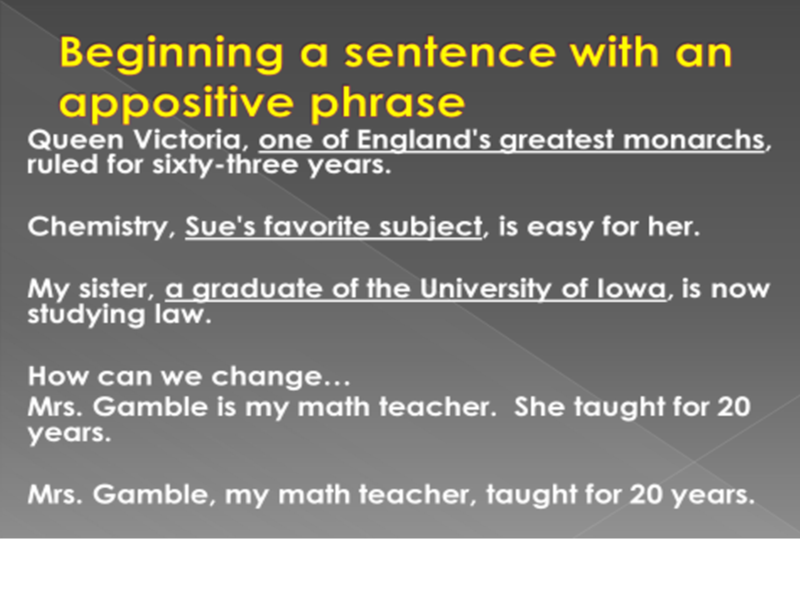 Beginning a sentence with an appositive phrase

Queen Victoria, one of England's greatest monarchs, ruled for sixty-three years.

Chemistry, Sue's favorite subject, is easy for her.

My sister, a graduate of the University of Iowa, is now studying law.

How can we change…
Mrs. Gamble is my math teacher. She taught for 20 years.

Mrs. Gamble, my math teacher, taught for 20 years.